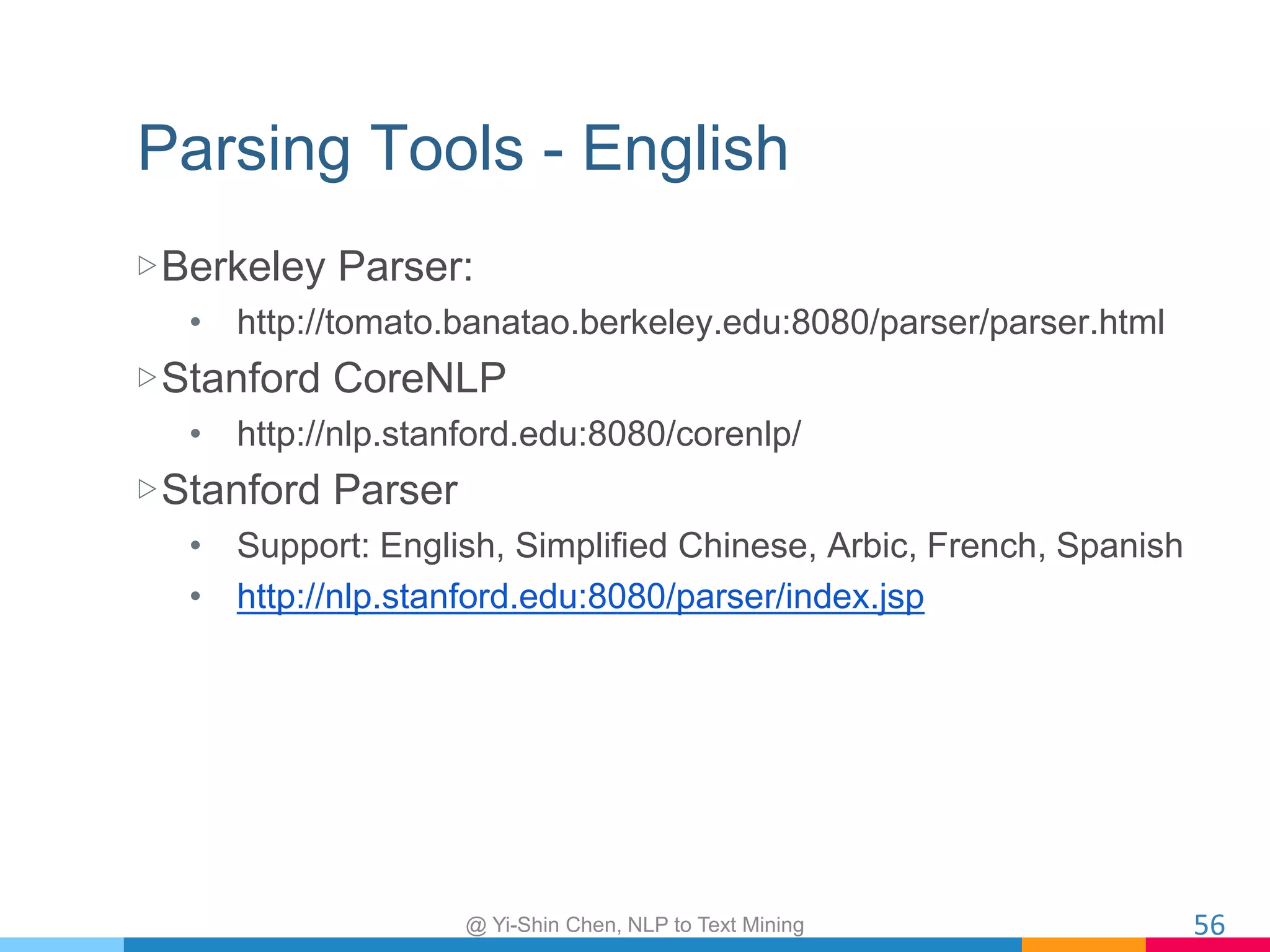 Parsing Tools - English

▷ Berkeley Parser:

• http://tomato.banatao.berkeley.edu:8080/parser/parser.html

▷ Stanford CoreNLP

• http://nlp.stanford.edu:8080/corenlp/

▷ Stanford Parser

• Support: English, Simplified Chinese, Arbic, French, Spanish
• http://nlp.stanford.edu:8080/parser/index.jsp

@ Yi-Shin Chen, NLP to Text Mining

56